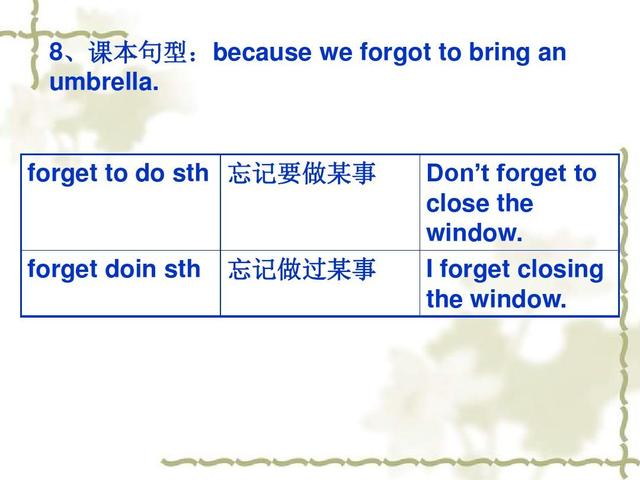 8、课本句型：because we forgot to bring an umbrella.

| forget to do sth | 忘记要做某事 | Don’t forget to close the window. |
|---|---|---|
| forget doin sth | 忘记做过某事 | I forget closing the window. |